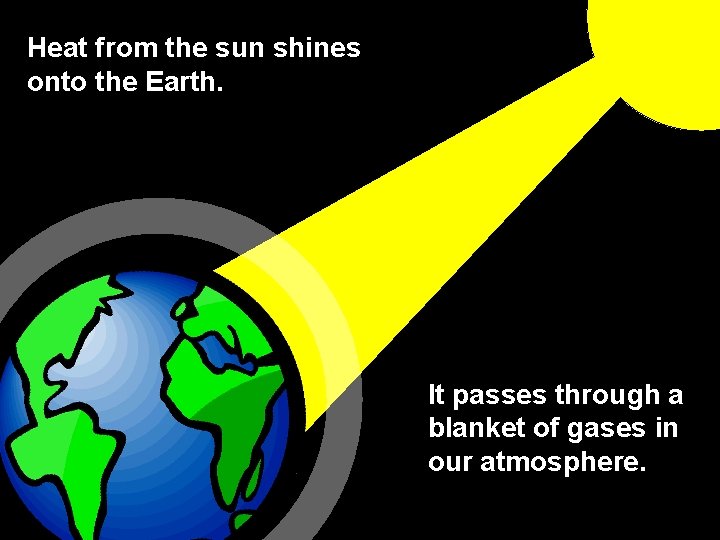 Heat from the sun shines onto the Earth.

It passes through a blanket of gases in our atmosphere.